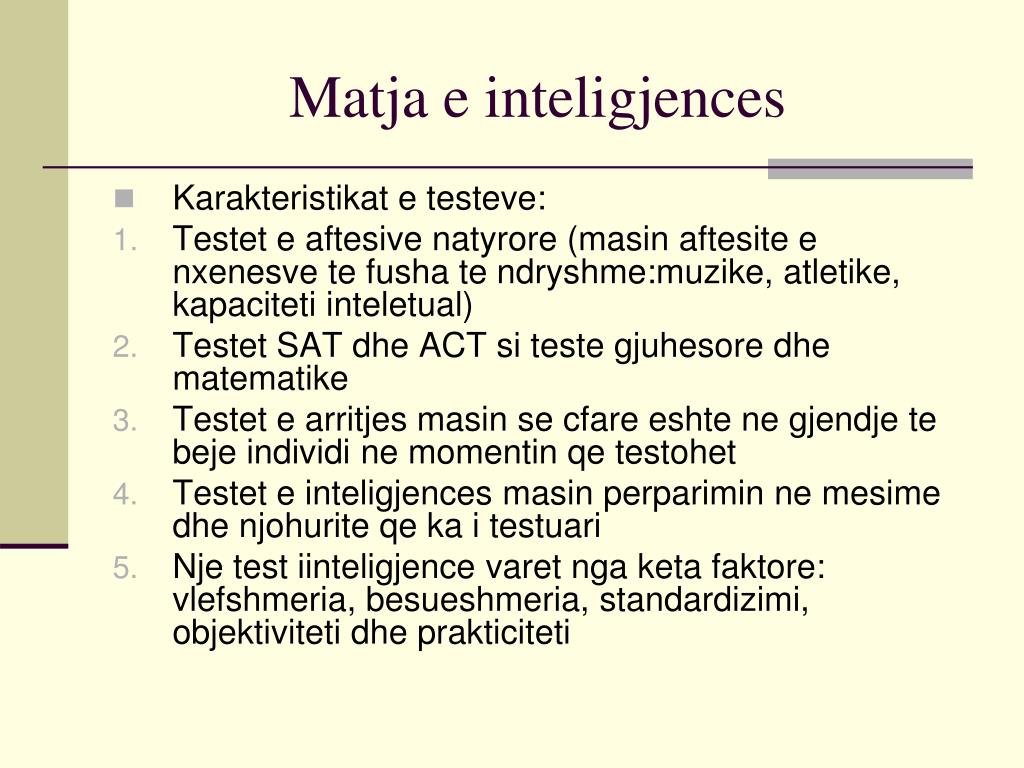 Matja e inteligjences

Karakteristikat e testeve:

1. Testet e aftesive natyrore (masin aftesite e nxenesve te fusha te ndryshme:muzike, atletike, kapaciteti inteletual)
2. Testet SAT dhe ACT si teste gjuhesore dhe matematike
3. Testet e arritjes masin se cfare eshte ne gjendje te beje individi ne momentin qe testohet
4. Testet e inteligjences masin perparimin ne mesime dhe njohurite qe ka i testuari
5. Nje test iinteligjence varet nga keta faktore: vlefshmeria, besueshmeria, standardizimi, objektiviteti dhe prakticiteti